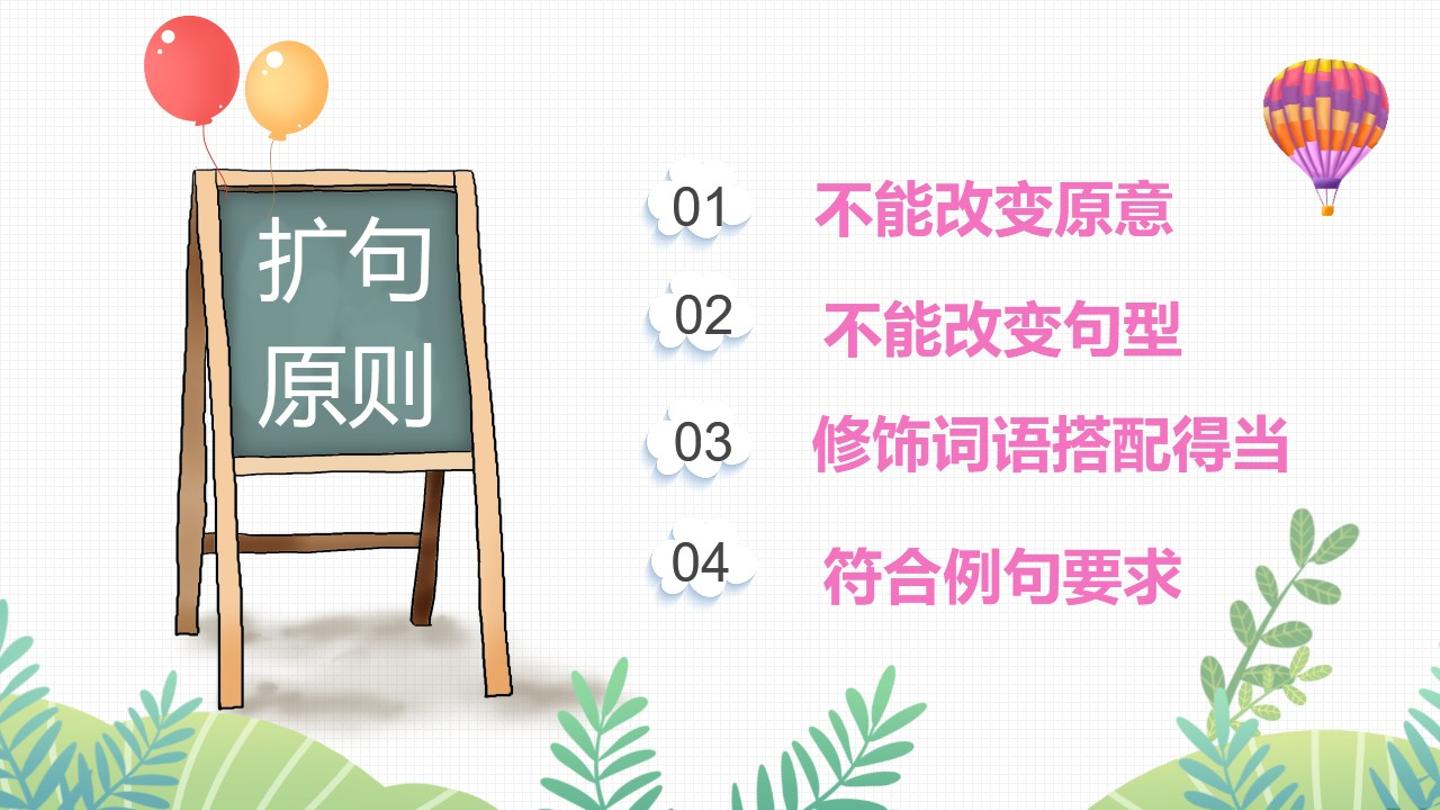 扩句
原则

01 不能改变原意

02 不能改变句型

03 修饰词语搭配得当

04 符合例句要求